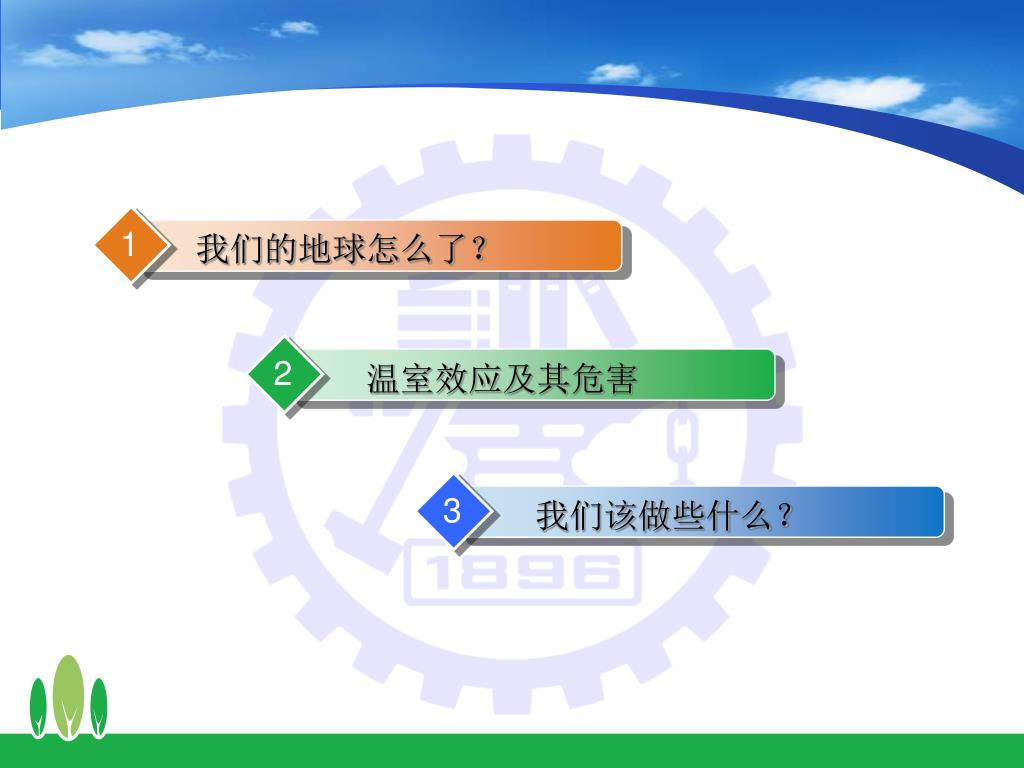 1 我们的地球怎么了？

2 温室效应及其危害

3 我们该做些什么？

1896